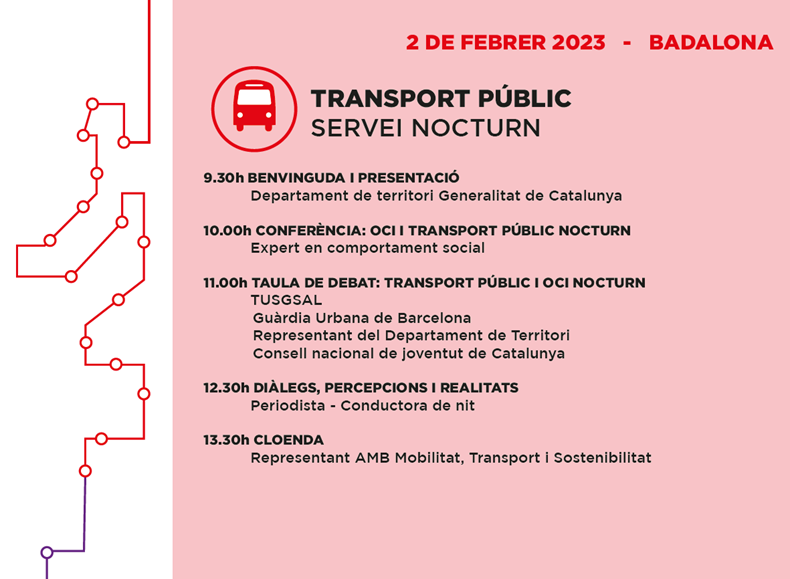 2 DE FEBRER 2023 - BADALONA

TRANSPORT PÚBLIC
SERVEI NOCTURN

9.30h BENVINGUDA I PRESENTACIÓ
Departament de territori Generalitat de Catalunya

10.00h CONFERÈNCIA: OCI I TRANSPORT PÚBLIC NOCTURN
Expert en comportament social

11.00h TAULA DE DEBAT: TRANSPORT PÚBLIC I OCI NOCTURN
TUSGSAL
Guàrdia Urbana de Barcelona
Representant del Departament de Territori
Consell nacional de joventut de Catalunya

12.30h DIÀLEGS, PERCEPCIONS I REALITATS
Periodista - Conductora de nit

13.30h CLOENDA
Representant AMB Mobilitat, Transport i Sostenibilitat